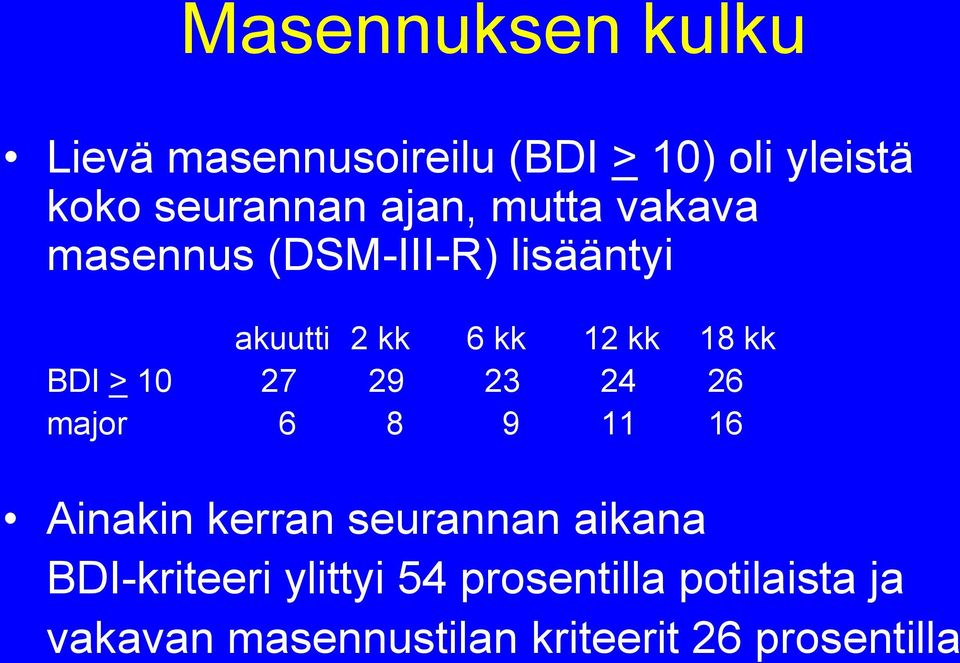 Masennuksen kulku

• Lievä masennusoireilu (BDI $\geq$ 10) oli yleistä koko seurannan ajan, mutta vakava masennus (DSM-III-R) lisääntyi

| | akuutti | 2 kk | 6 kk | 12 kk | 18 kk |
|---|---|---|---|---|---|
| BDI $\geq$ 10 | 27 | 29 | 23 | 24 | 26 |
| major | 6 | 8 | 9 | 11 | 16 |

• Ainakin kerran seurannan aikana BDI-kriteeri ylittyi 54 prosentilla potilaista ja vakavan masennustilan kriteerit 26 prosentilla